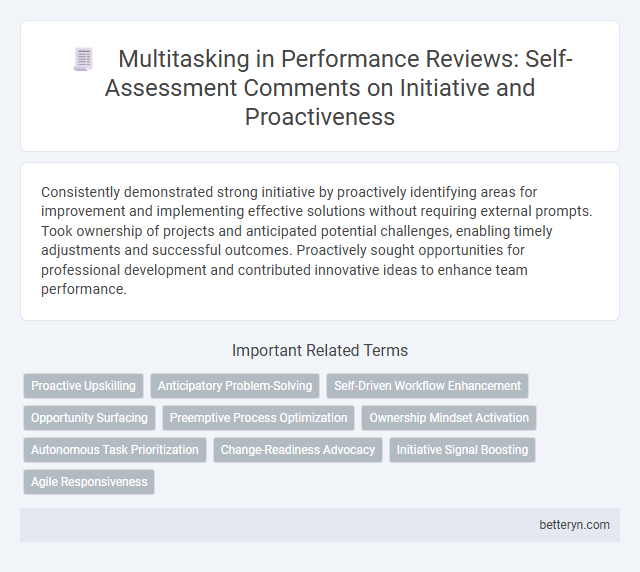 Multitasking in Performance Reviews: Self-Assessment Comments on Initiative and Proactiveness

Consistently demonstrated strong initiative by proactively identifying areas for improvement and implementing effective solutions without requiring external prompts. Took ownership of projects and anticipated potential challenges, enabling timely adjustments and successful outcomes. Proactively sought opportunities for professional development and contributed innovative ideas to enhance team performance.

Important Related Terms

Proactive Upskilling
Anticipatory Problem-Solving
Self-Driven Workflow Enhancement
Opportunity Surfacing
Preemptive Process Optimization
Ownership Mindset Activation
Autonomous Task Prioritization
Change-Readiness Advocacy
Initiative Signal Boosting
Agile Responsiveness

betteryn.com